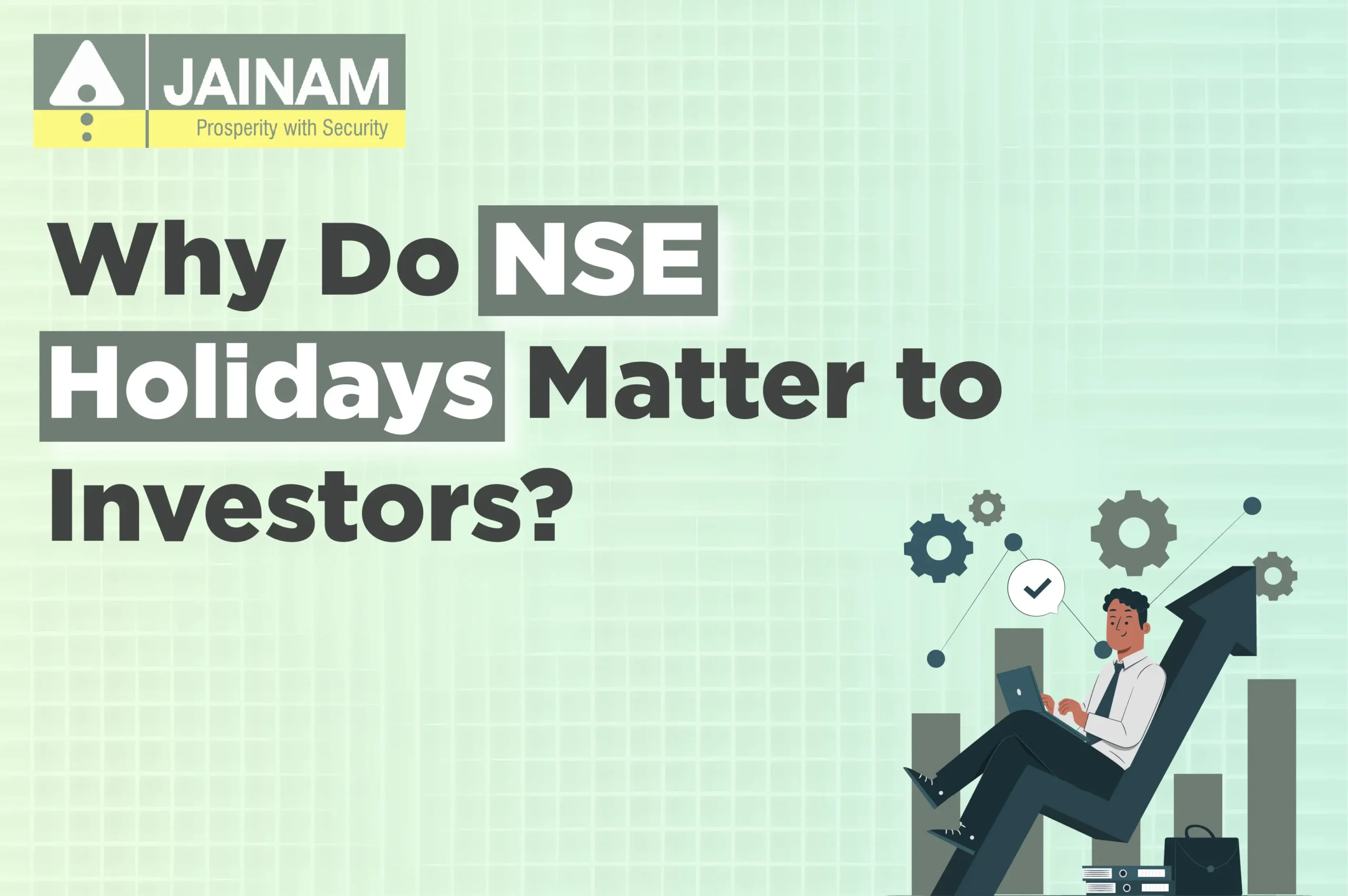 JAINAM
Prosperity with Security

Why Do NSE Holidays Matter to Investors?